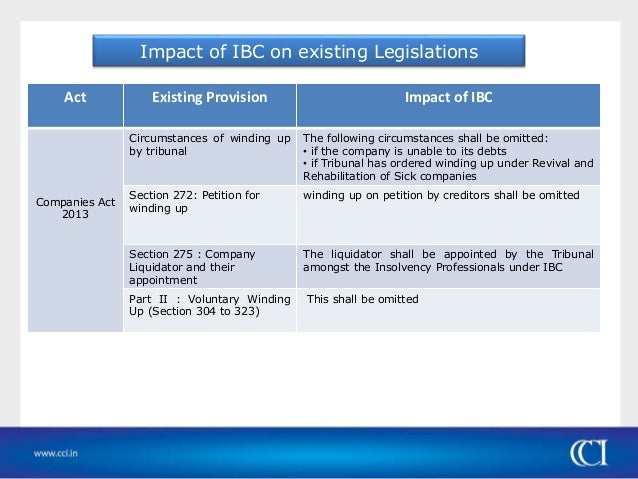 Impact of IBC on existing Legislations

| Act | Existing Provision | Impact of IBC |
|---|---|---|
| Companies Act 2013 | Circumstances of winding up by tribunal | The following circumstances shall be omitted: • if the company is unable to its debts • if Tribunal has ordered winding up under Revival and Rehabilitation of Sick companies |
| | Section 272: Petition for winding up | winding up on petition by creditors shall be omitted |
| | Section 275 : Company Liquidator and their appointment | The liquidator shall be appointed by the Tribunal amongst the Insolvency Professionals under IBC |
| | Part II : Voluntary Winding Up (Section 304 to 323) | This shall be omitted |

www.cci.in

CCI